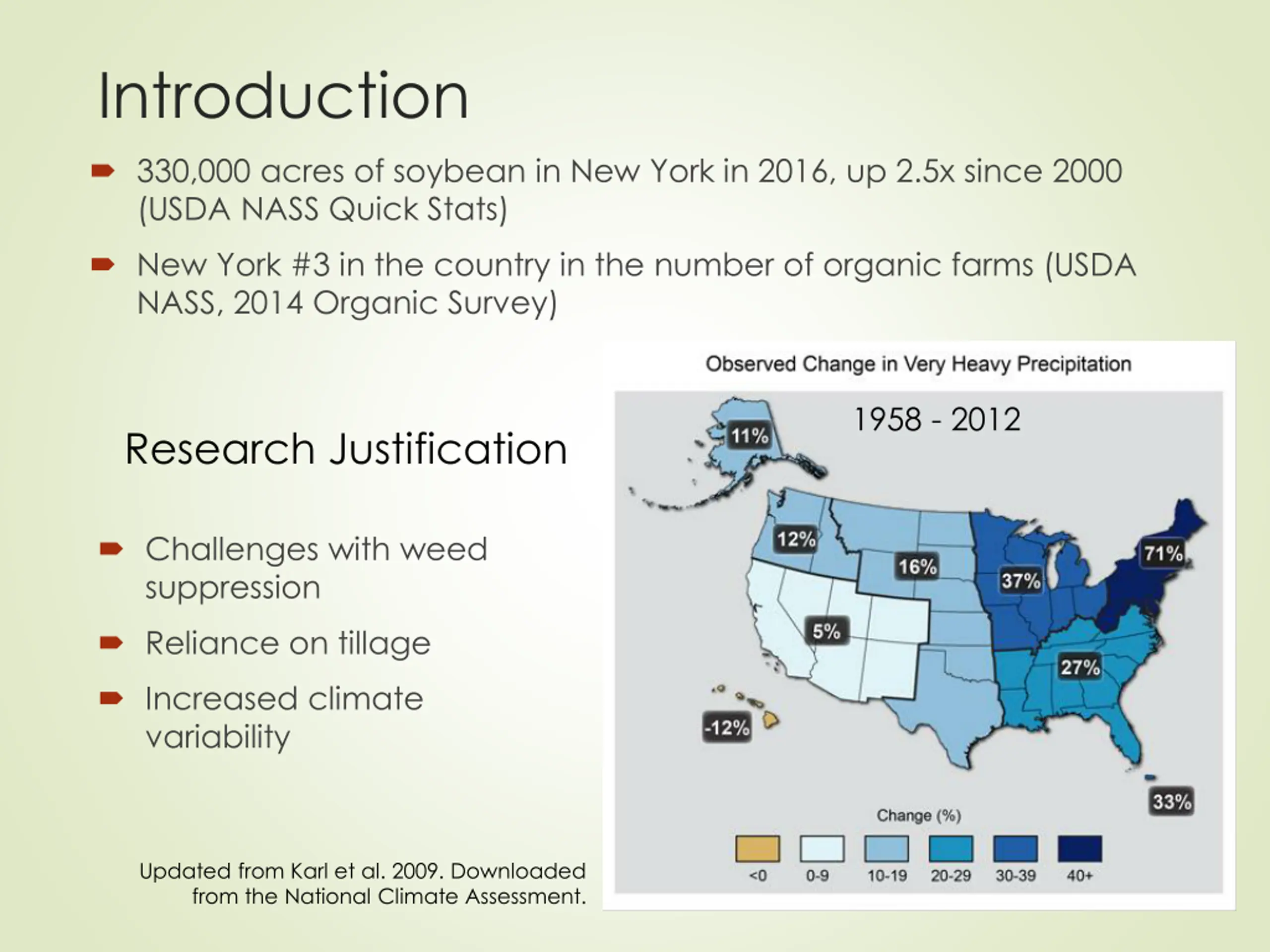 Introduction

330,000 acres of soybean in New York in 2016, up 2.5x since 2000 (USDA NASS Quick Stats)

New York #3 in the country in the number of organic farms (USDA NASS, 2014 Organic Survey)

Research Justification

Challenges with weed suppression

Reliance on tillage

Increased climate variability

Updated from Karl et al. 2009. Downloaded from the National Climate Assessment.

Observed Change in Very Heavy Precipitation

1958 - 2012

11%

12%

16%

37%

71%

5%

27%

-12%

33%

Change (%)

<0 0-9 10-19 20-29 30-39 40+